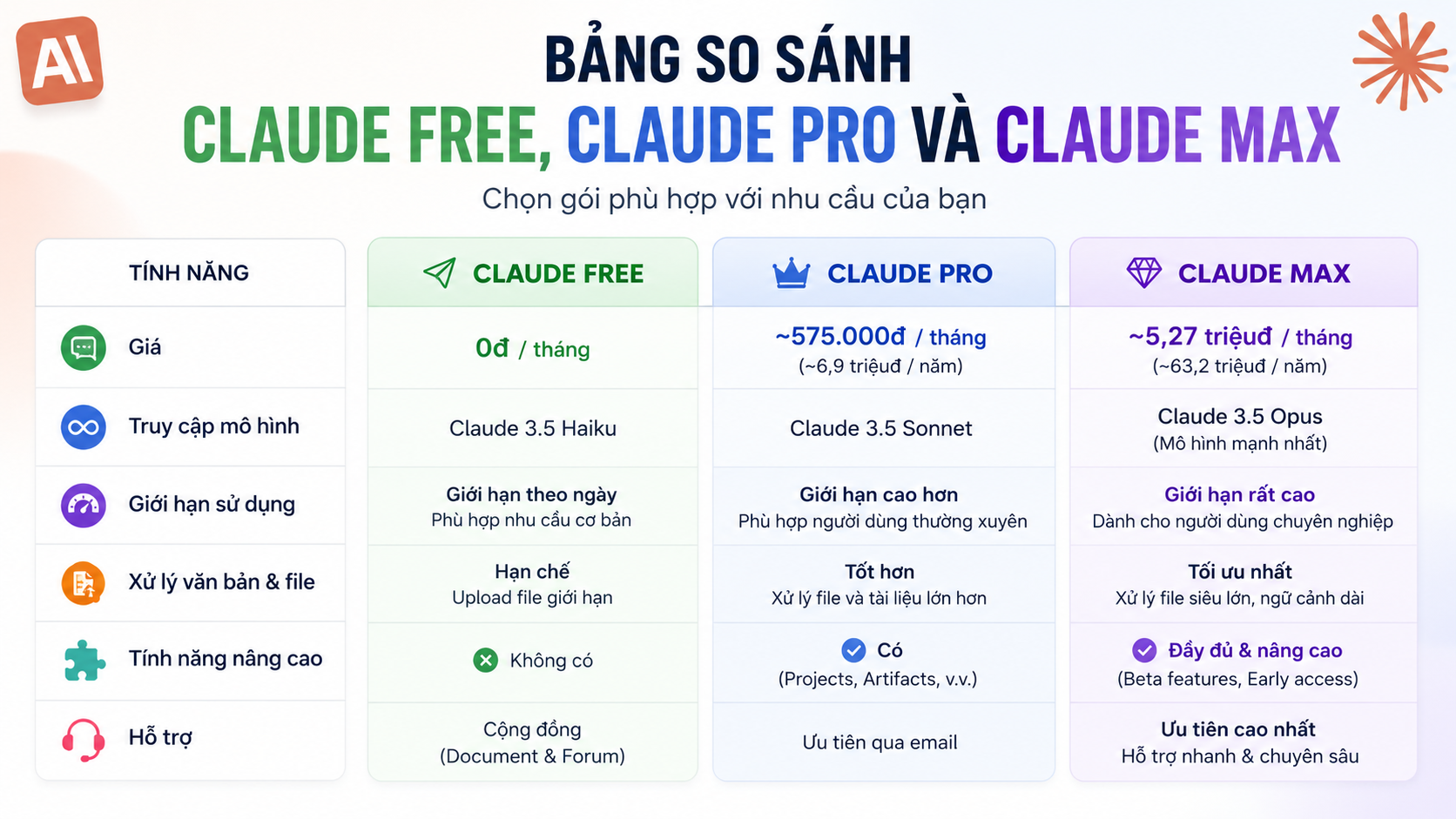 AI

BẢNG SO SÁNH
CLAUDE FREE, CLAUDE PRO VÀ CLAUDE MAX
Chọn gói phù hợp với nhu cầu của bạn

| TÍNH NĂNG | CLAUDE FREE | CLAUDE PRO | CLAUDE MAX |
|---|---|---|---|
| Giá | 0đ / tháng | ~575.000đ / tháng (~6,9 triệuđ / năm) | ~5,27 triệuđ / tháng (~63,2 triệuđ / năm) |
| Truy cập mô hình | Claude 3.5 Haiku | Claude 3.5 Sonnet | Claude 3.5 Opus (Mô hình mạnh nhất) |
| Giới hạn sử dụng | Giới hạn theo ngày Phù hợp nhu cầu cơ bản | Giới hạn cao hơn Phù hợp người dùng thường xuyên | Giới hạn rất cao Dành cho người dùng chuyên nghiệp |
| Xử lý văn bản & file | Hạn chế Upload file giới hạn | Tốt hơn Xử lý file và tài liệu lớn hơn | Tối ưu nhất Xử lý file siêu lớn, ngữ cảnh dài |
| Tính năng nâng cao | Không có | Có (Projects, Artifacts, v.v.) | Đầy đủ & nâng cao (Beta features, Early access) |
| Hỗ trợ | Cộng đồng (Document & Forum) | Ưu tiên qua email | Ưu tiên cao nhất Hỗ trợ nhanh & chuyên sâu |